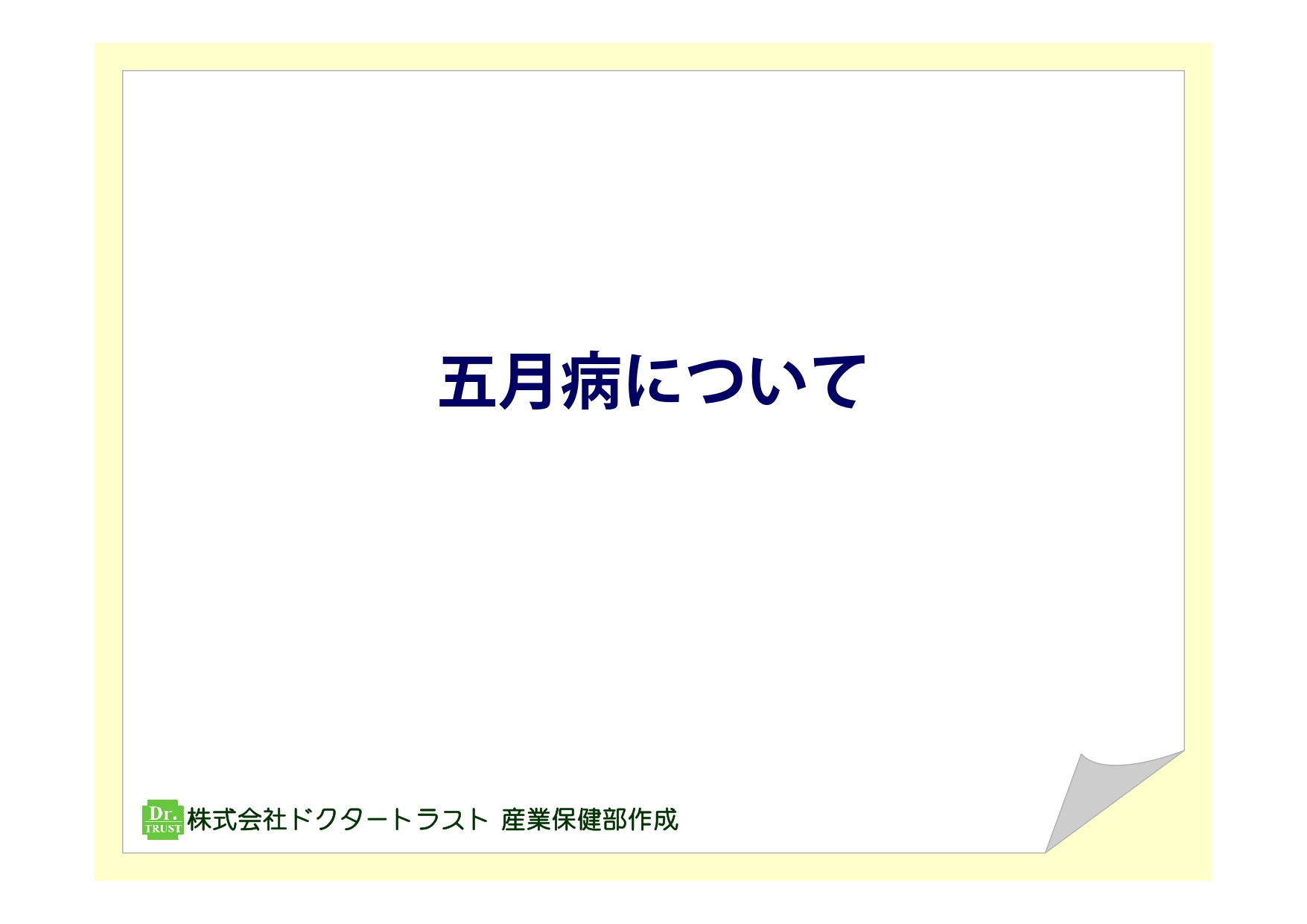 五月病について

Dr. TRUST 株式会社ドクタートラスト 産業保健部作成